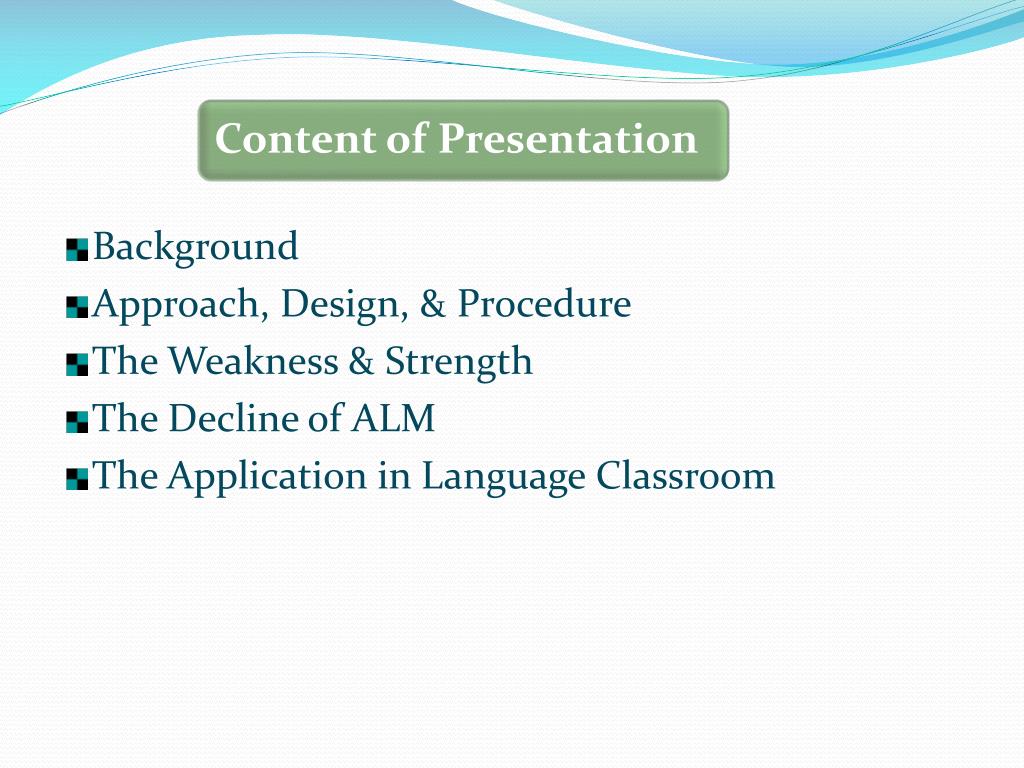 Content of Presentation

Background
Approach, Design, & Procedure
The Weakness & Strength
The Decline of ALM
The Application in Language Classroom